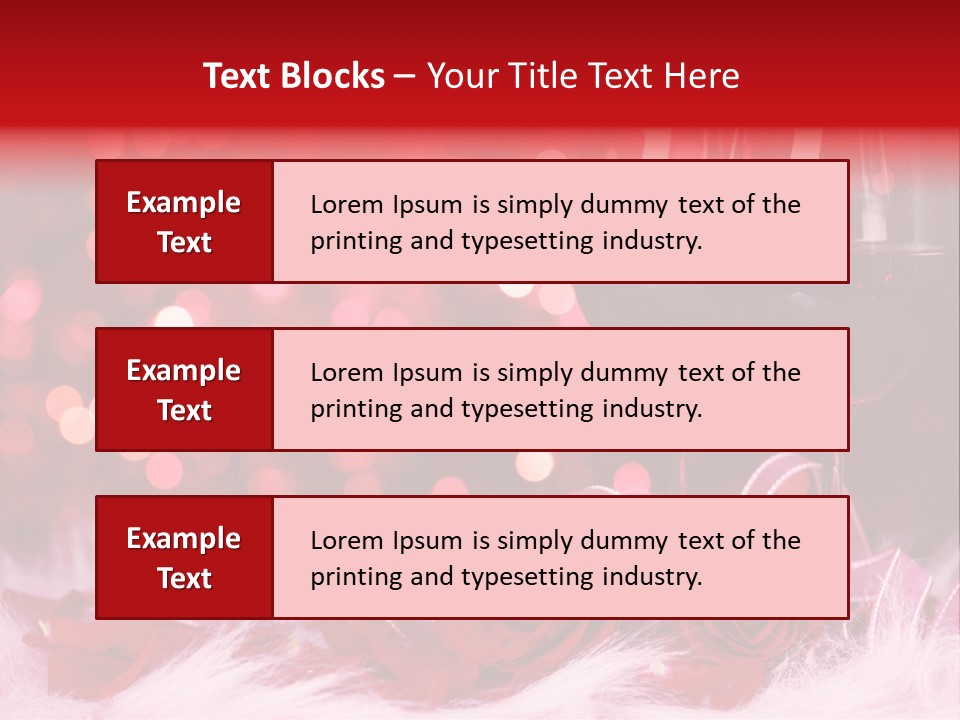 Text Blocks – Your Title Text Here

Example Text

Lorem Ipsum is simply dummy text of the printing and typesetting industry.

Example Text

Lorem Ipsum is simply dummy text of the printing and typesetting industry.

Example Text

Lorem Ipsum is simply dummy text of the printing and typesetting industry.